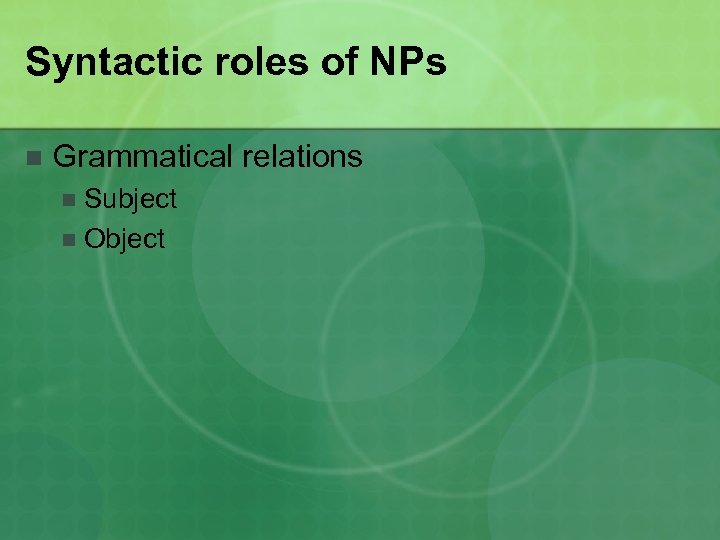 Syntactic roles of NPs

Grammatical relations
Subject
Object